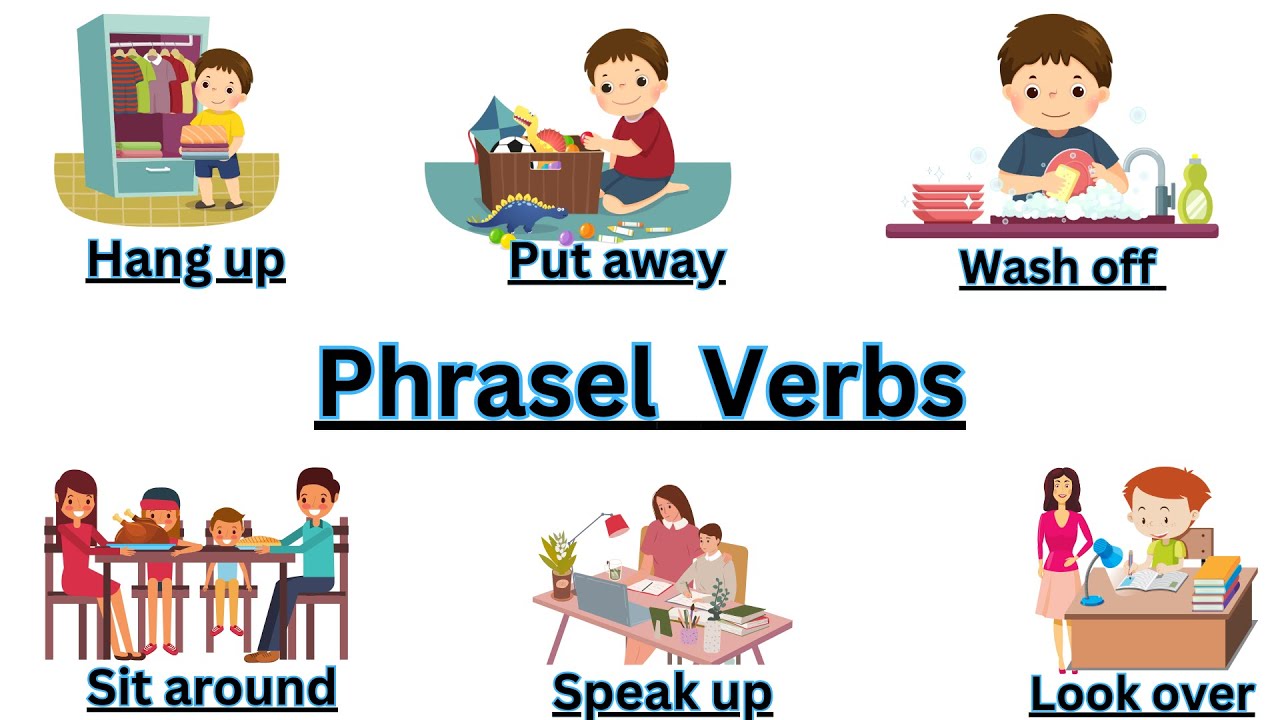 Hang up

Put away

Wash off

Phrasel Verbs

Sit around

Speak up

Look over